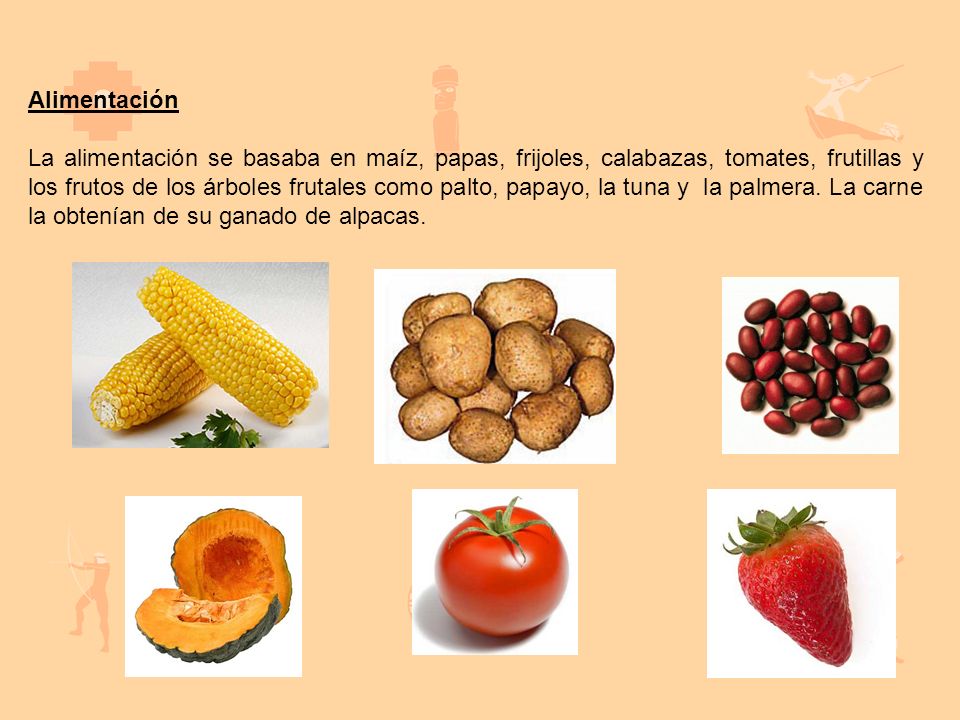 Alimentación

La alimentación se basaba en maíz, papas, frijoles, calabazas, tomates, frutillas y los frutos de los árboles frutales como palto, papayo, la tuna y la palmera. La carne la obtenían de su ganado de alpacas.